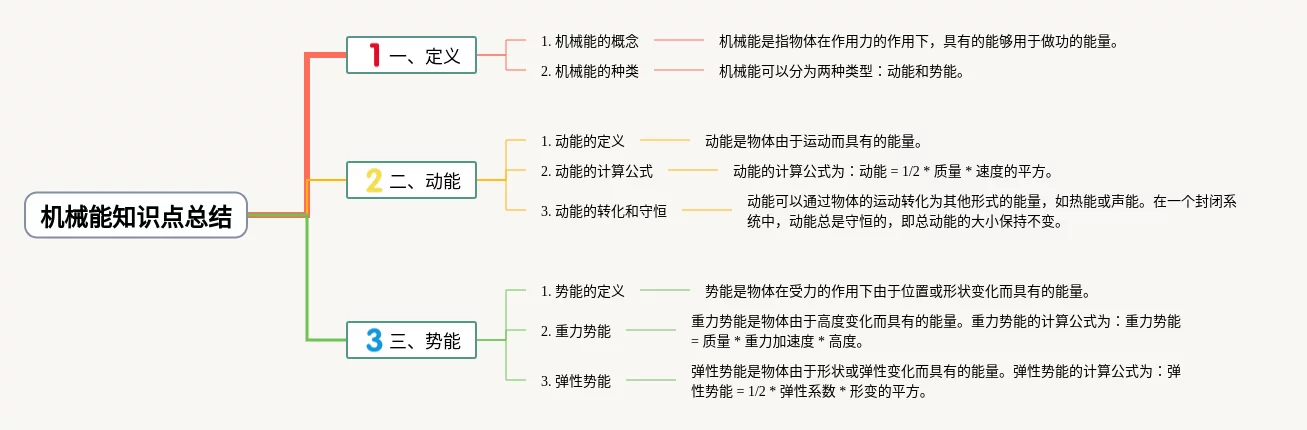 机械能知识点总结

1 一、定义

1. 机械能的概念

机械能是指物体在作用力的作用下，具有的能够用于做功的能量。

2. 机械能的种类

机械能可以分为两种类型：动能和势能。

2 二、动能

1. 动能的定义

动能是物体由于运动而具有的能量。

2. 动能的计算公式

动能的计算公式为：动能 = 1/2 * 质量 * 速度的平方。

3. 动能的转化和守恒

动能可以通过物体的运动转化为其他形式的能量，如热能或声能。在一个封闭系统中，动能总是守恒的，即总动能的大小保持不变。

3 三、势能

1. 势能的定义

势能是物体在受力的作用下由于位置或形状变化而具有的能量。

2. 重力势能

重力势能是物体由于高度变化而具有的能量。重力势能的计算公式为：重力势能 = 质量 * 重力加速度 * 高度。

3. 弹性势能

弹性势能是物体由于形状或弹性变化而具有的能量。弹性势能的计算公式为：弹性势能 = 1/2 * 弹性系数 * 形变的平方。